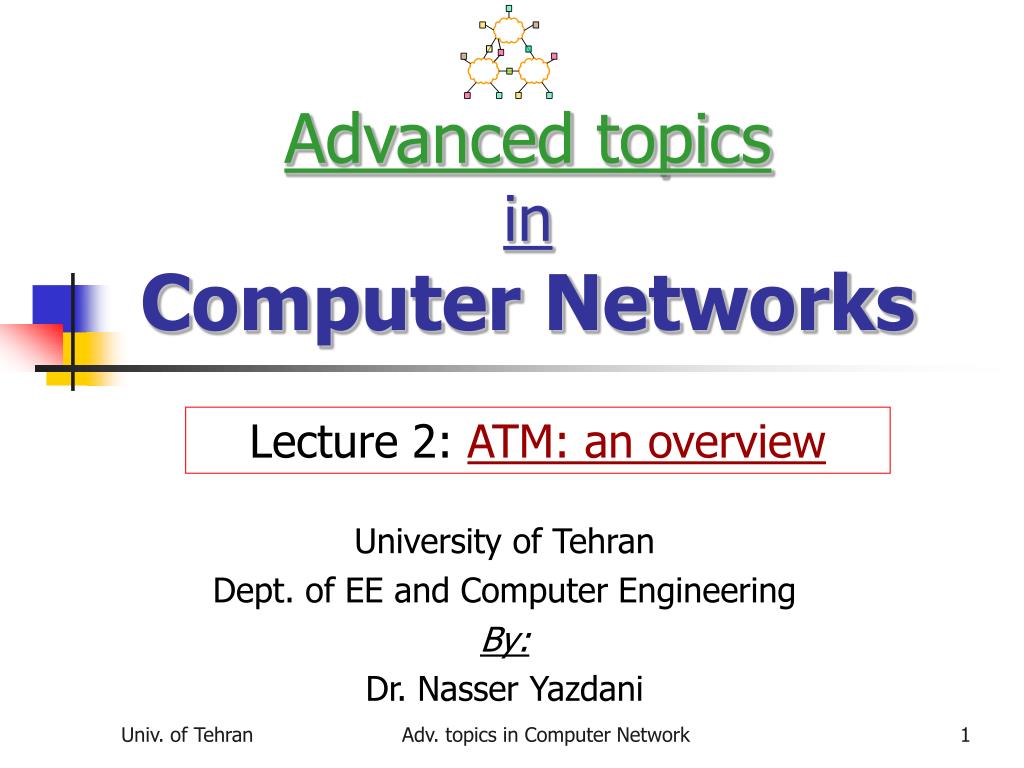 Advanced topics
in
Computer Networks

Lecture 2: ATM: an overview

University of Tehran
Dept. of EE and Computer Engineering
By:
Dr. Nasser Yazdani

Univ. of Tehran Adv. topics in Computer Network 1